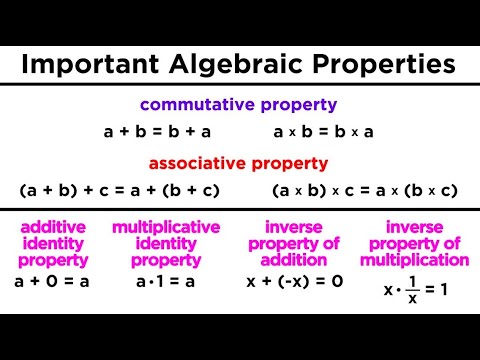 Important Algebraic Properties

commutative property

$a + b = b + a$

$a \times b = b \times a$

associative property

$(a + b) + c = a + (b + c)$

$(a \times b) \times c = a \times (b \times c)$

additive identity property

$a + 0 = a$

multiplicative identity property

$a \cdot 1 = a$

inverse property of addition

$x + (-x) = 0$

inverse property of multiplication

$x \cdot \frac{1}{x} = 1$